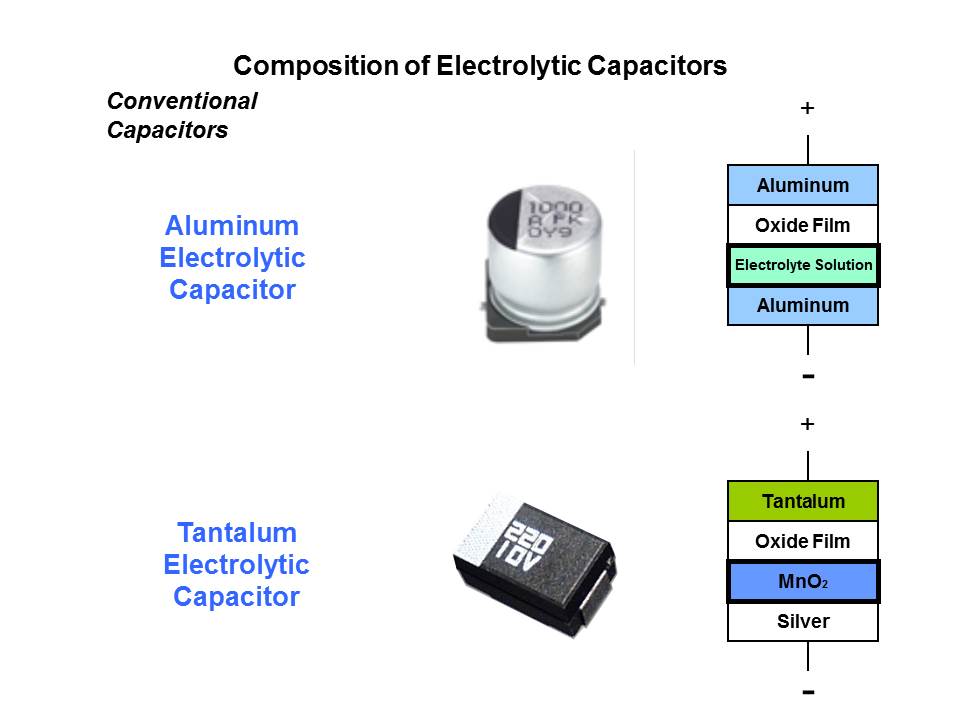 Composition of Electrolytic Capacitors

Conventional Capacitors

Aluminum Electrolytic Capacitor

1000
A FK
0Y9

+

Aluminum

Oxide Film

Electrolyte Solution

Aluminum

-

Tantalum Electrolytic Capacitor

220
10V

+

Tantalum

Oxide Film

$MnO_2$

Silver

-